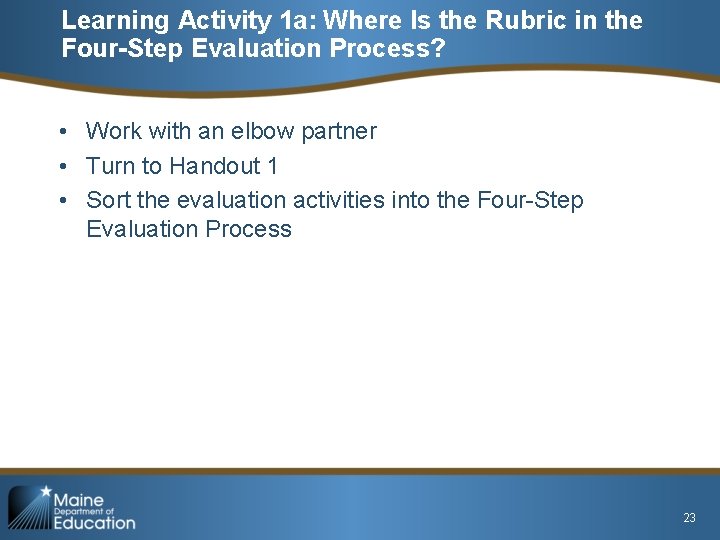 Learning Activity 1a: Where Is the Rubric in the Four-Step Evaluation Process?

• Work with an elbow partner
• Turn to Handout 1
• Sort the evaluation activities into the Four-Step Evaluation Process

Maine Department of Education

23